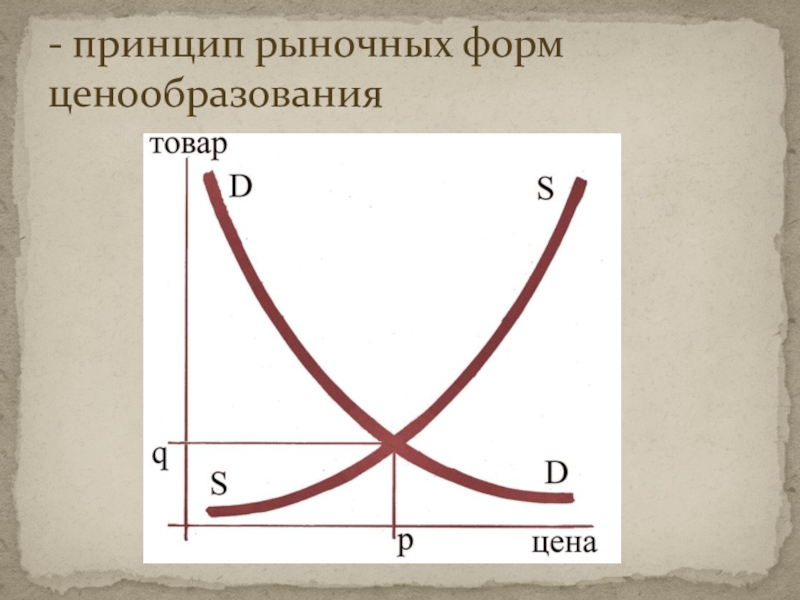 - принцип рыночных форм ценообразования

товар

D

S

q

S

D

p

цена